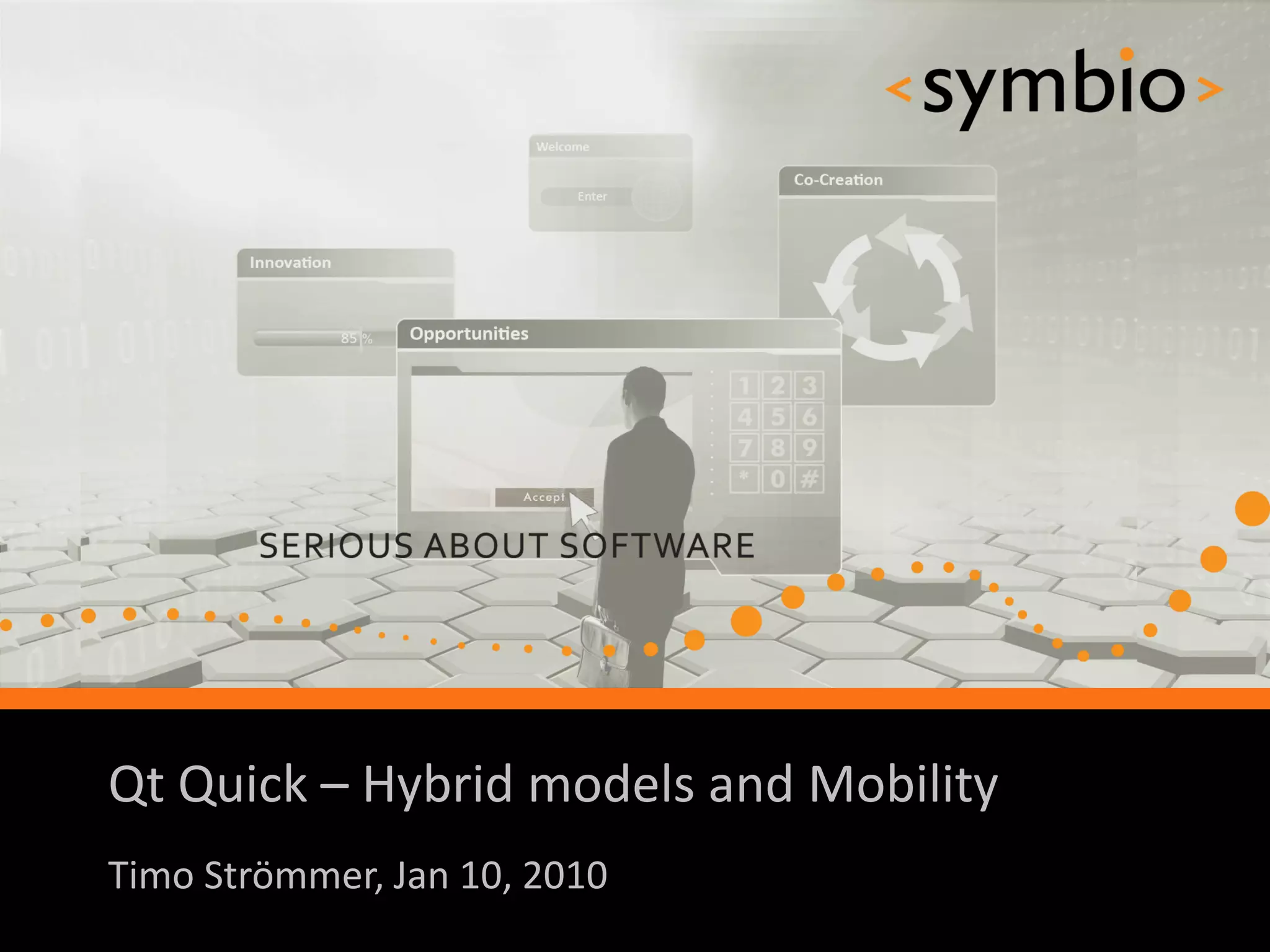 <symbio>

Welcome

Enter

Co-Creation

Innovation

85 %

Opportunities

1 2 3
4 5 6
7 8 9
* 0 #

Accept

SERIOUS ABOUT SOFTWARE

Qt Quick – Hybrid models and Mobility

Timo Strömmer, Jan 10, 2010